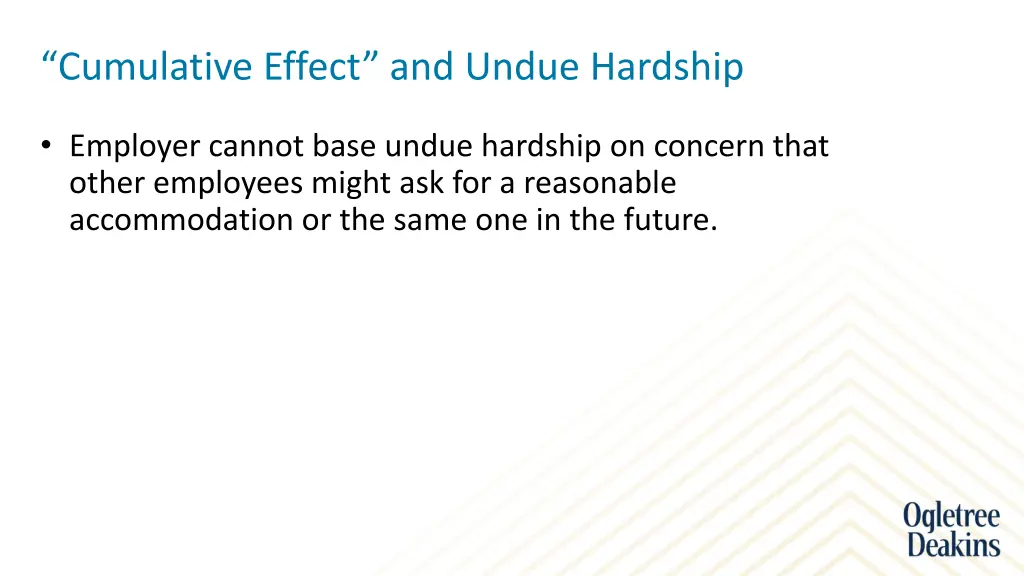 “Cumulative Effect” and Undue Hardship

• Employer cannot base undue hardship on concern that other employees might ask for a reasonable accommodation or the same one in the future.

Ogletree Deakins